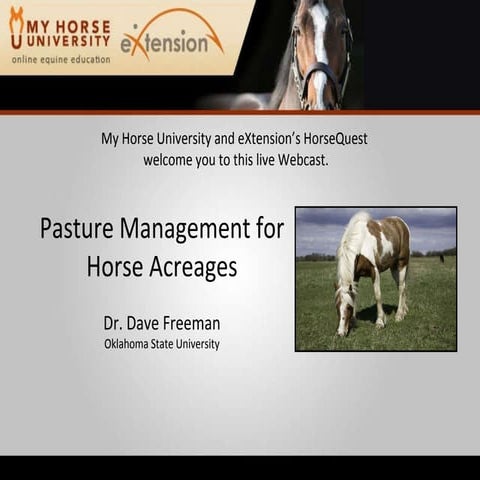 MY HORSE UNIVERSITY
online equine education

eXtension

My Horse University and eXtension's HorseQuest welcome you to this live Webcast.

Pasture Management for Horse Acreages

Dr. Dave Freeman
Oklahoma State University